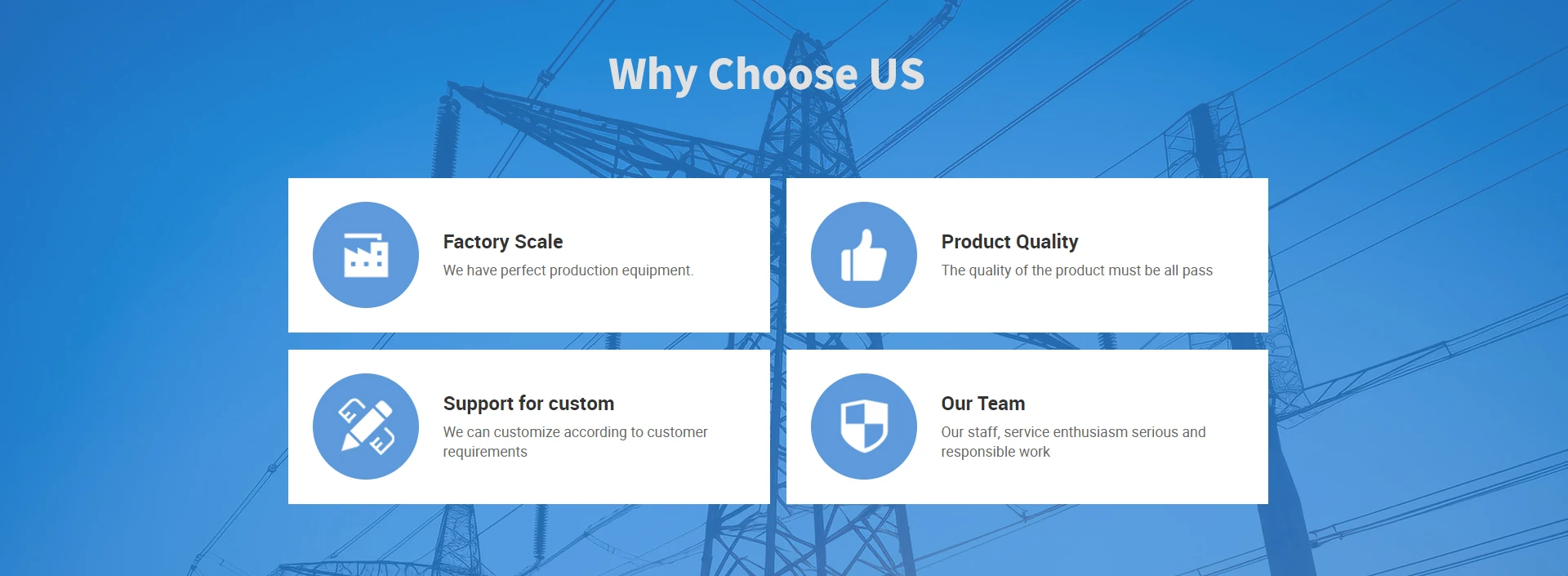 Why Choose US

Factory Scale

We have perfect production equipment.

Product Quality

The quality of the product must be all pass

Support for custom

We can customize according to customer requirements

Our Team

Our staff, service enthusiasm serious and responsible work